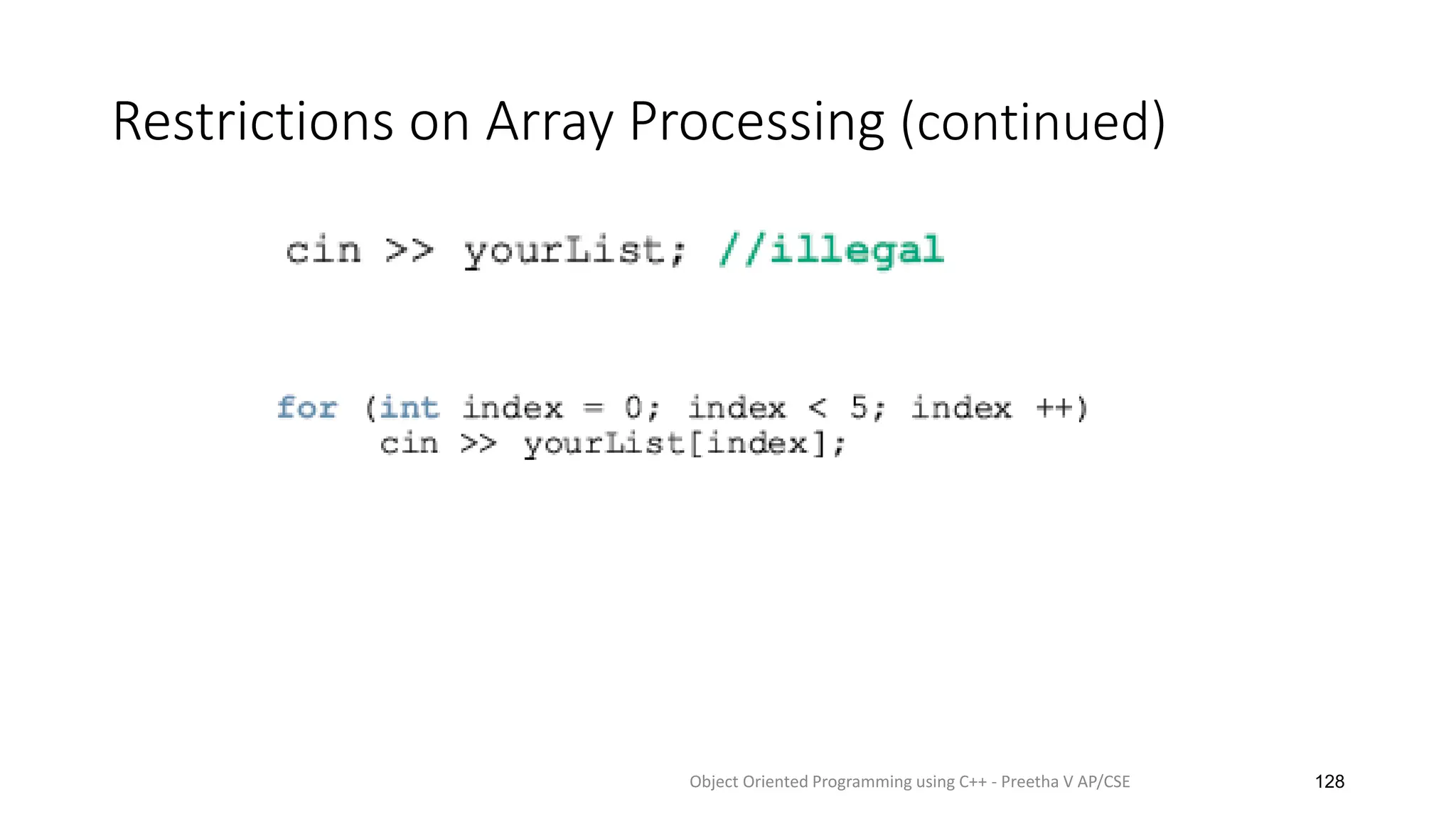 Restrictions on Array Processing (continued)

cin >> yourList; //illegal

for (int index = 0; index < 5; index ++)
    cin >> yourList[index];

Object Oriented Programming using C++ - Preetha V AP/CSE

128